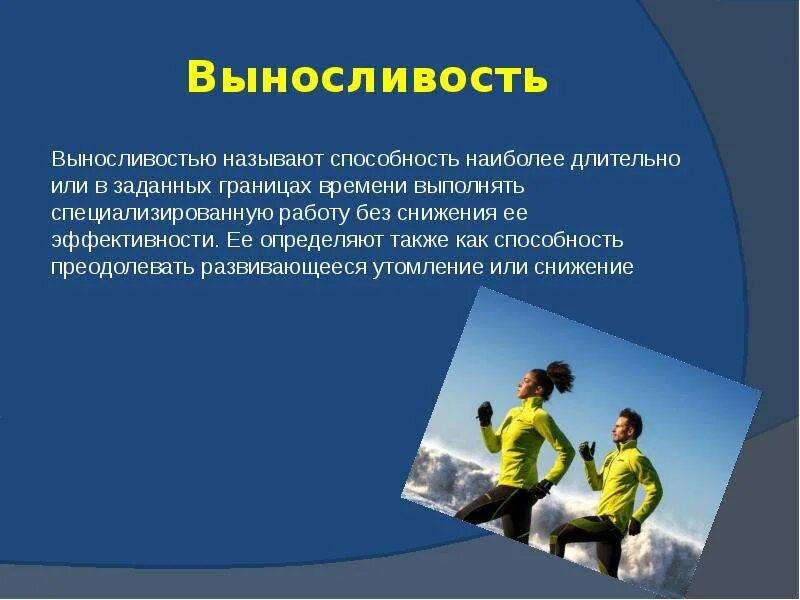 Выносливость

Выносливостью называют способность наиболее длительно или в заданных границах времени выполнять специализированную работу без снижения ее эффективности. Ее определяют также как способность преодолевать развивающееся утомление или снижение